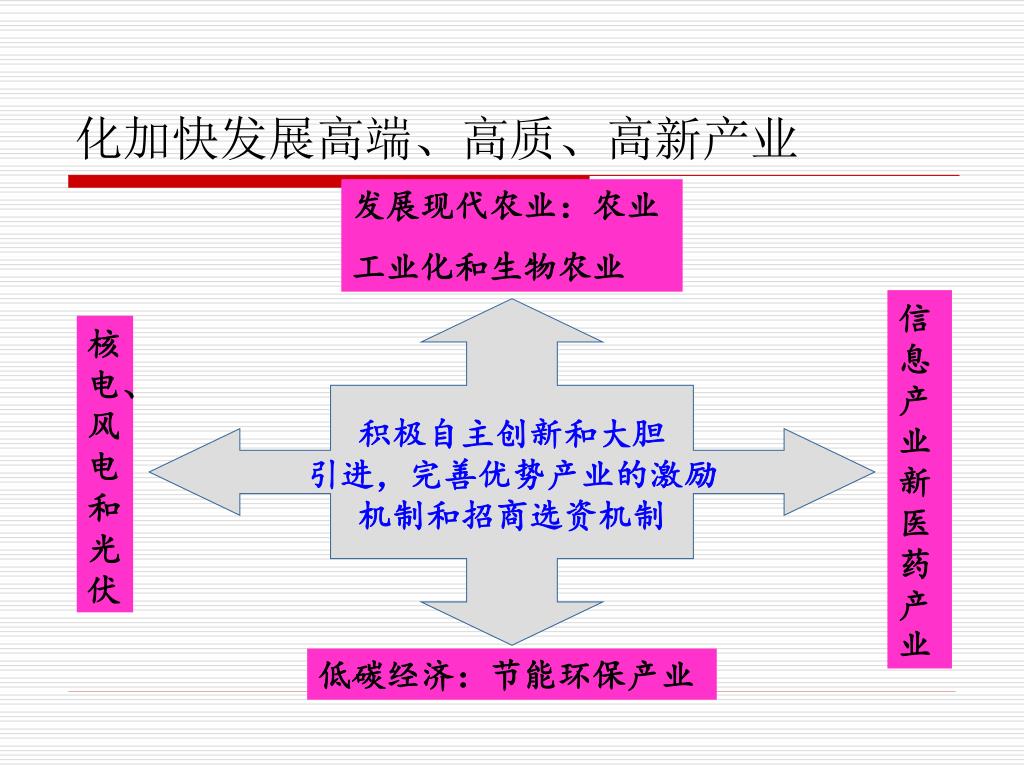 化加快发展高端、高质、高新产业

发展现代农业：农业工业化和生物农业

核电、风电和光伏

积极自主创新和大胆引进，完善优势产业的激励机制和招商选资机制

信息产业新医药产业

低碳经济：节能环保产业